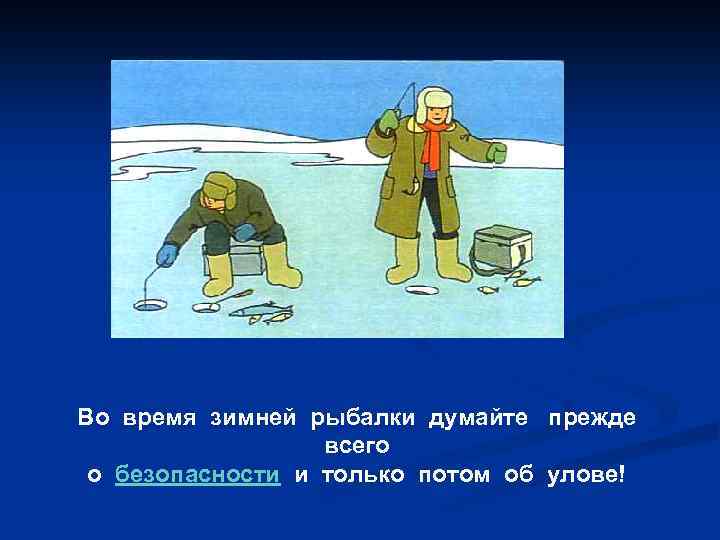 Во время зимней рыбалки думайте прежде всего
о безопасности и только потом об улове!